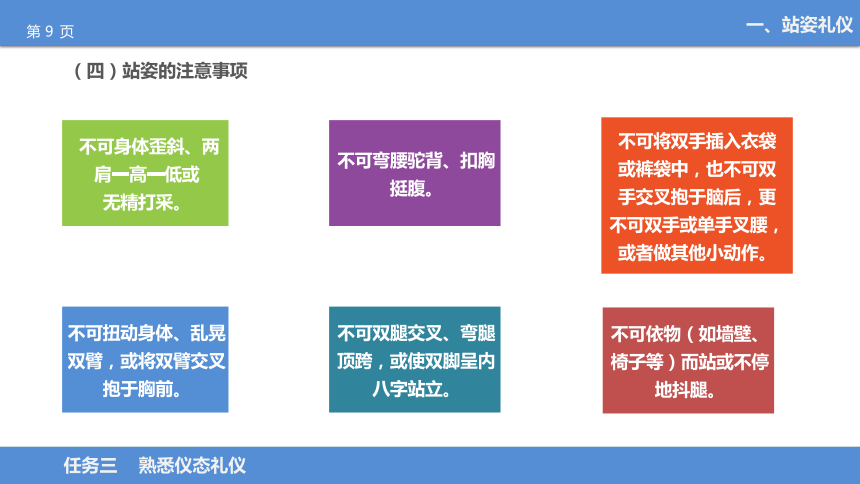 第 9 页

一、站姿礼仪

（四）站姿的注意事项

不可身体歪斜、两肩一高一低或无精打采。

不可弯腰驼背、扣胸挺腹。

不可将双手插入衣袋或裤袋中，也不可双手交叉抱于脑后，更不可双手或单手叉腰，或者做其他小动作。

不可扭动身体、乱晃双臂，或将双臂交叉抱于胸前。

不可双腿交叉、弯腿顶跨，或使双脚呈内八字站立。

不可依物（如墙壁、椅子等）而站或不停地抖腿。

任务三　熟悉仪态礼仪